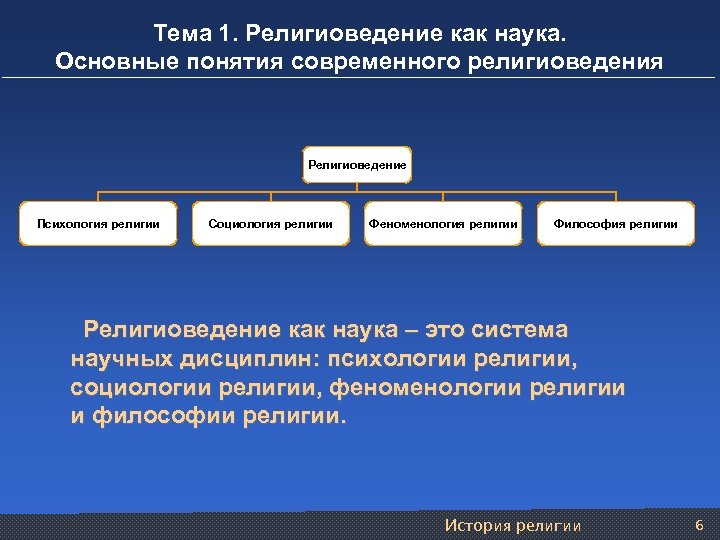 Тема 1. Религиоведение как наука.
Основные понятия современного религиоведения

Религиоведение

Психология религии

Социология религии

Феноменология религии

Философия религии

Религиоведение как наука – это система научных дисциплин: психологии религии, социологии религии, феноменологии религии и философии религии.

История религии

6